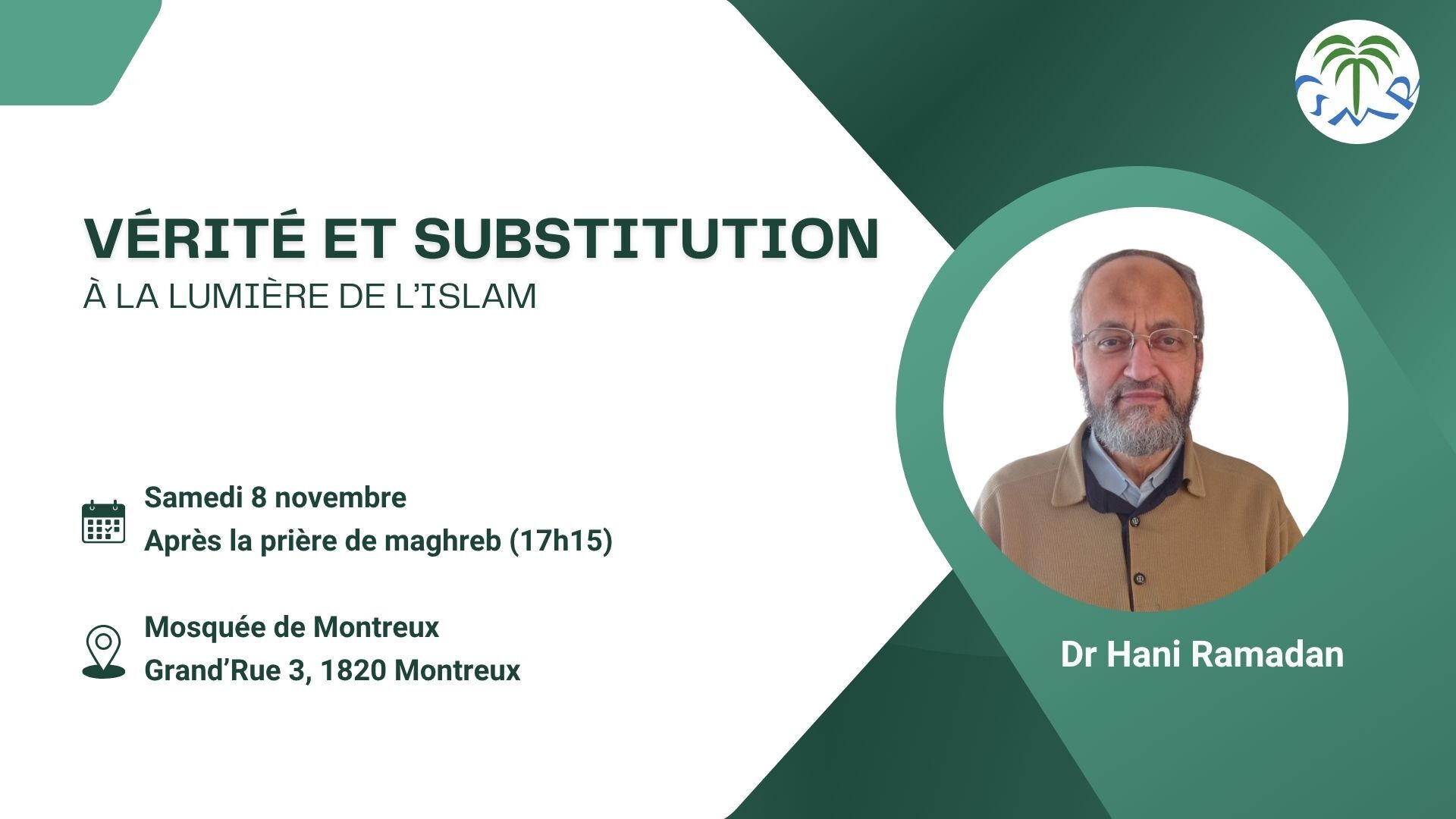 CSMR

VÉRITÉ ET SUBSTITUTION
À LA LUMIÈRE DE L'ISLAM

Samedi 8 novembre
Après la prière de maghreb (17h15)

Mosquée de Montreux
Grand'Rue 3, 1820 Montreux

Dr Hani Ramadan